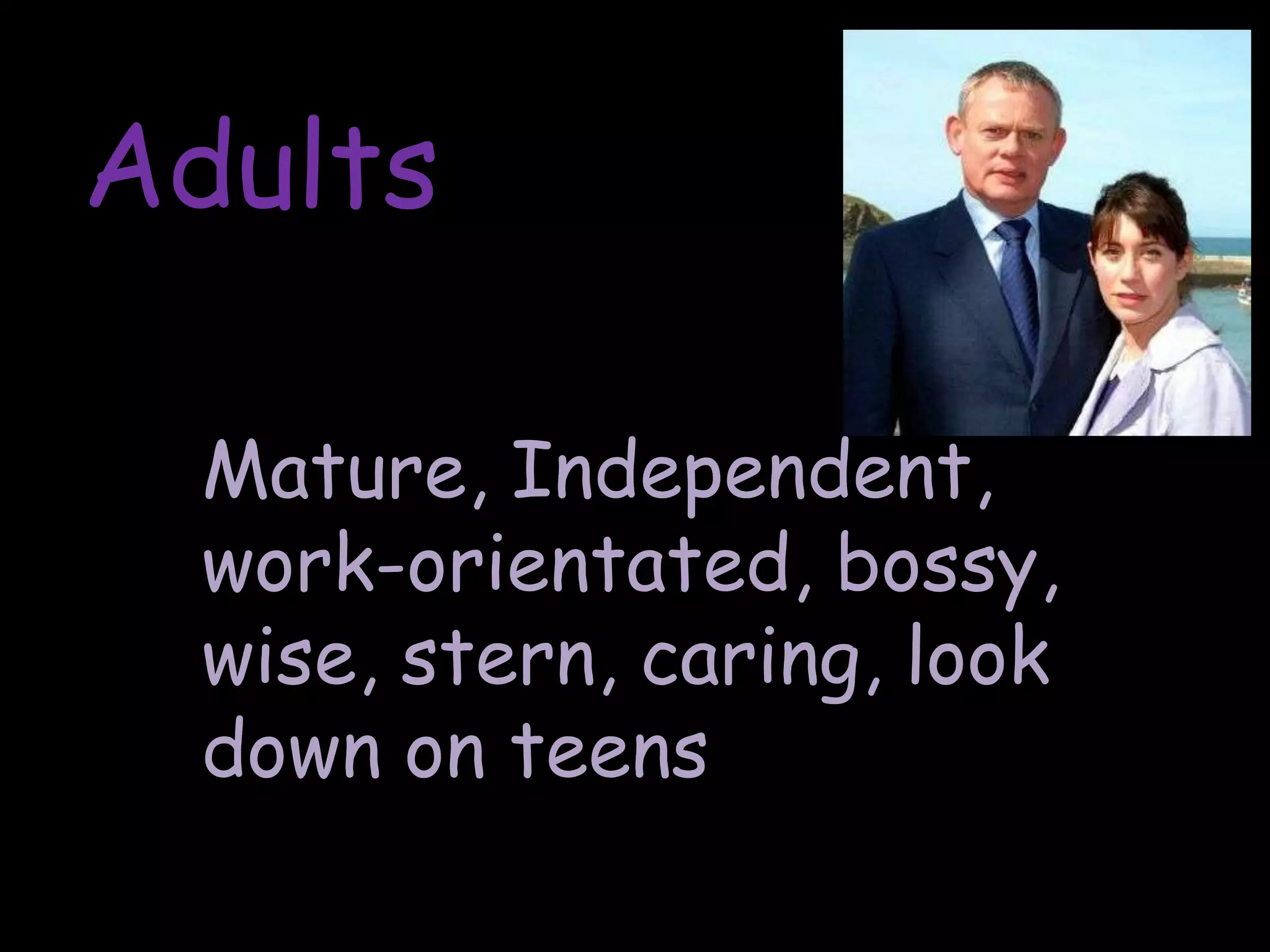 Adults

Mature, Independent, work-orientated, bossy, wise, stern, caring, look down on teens